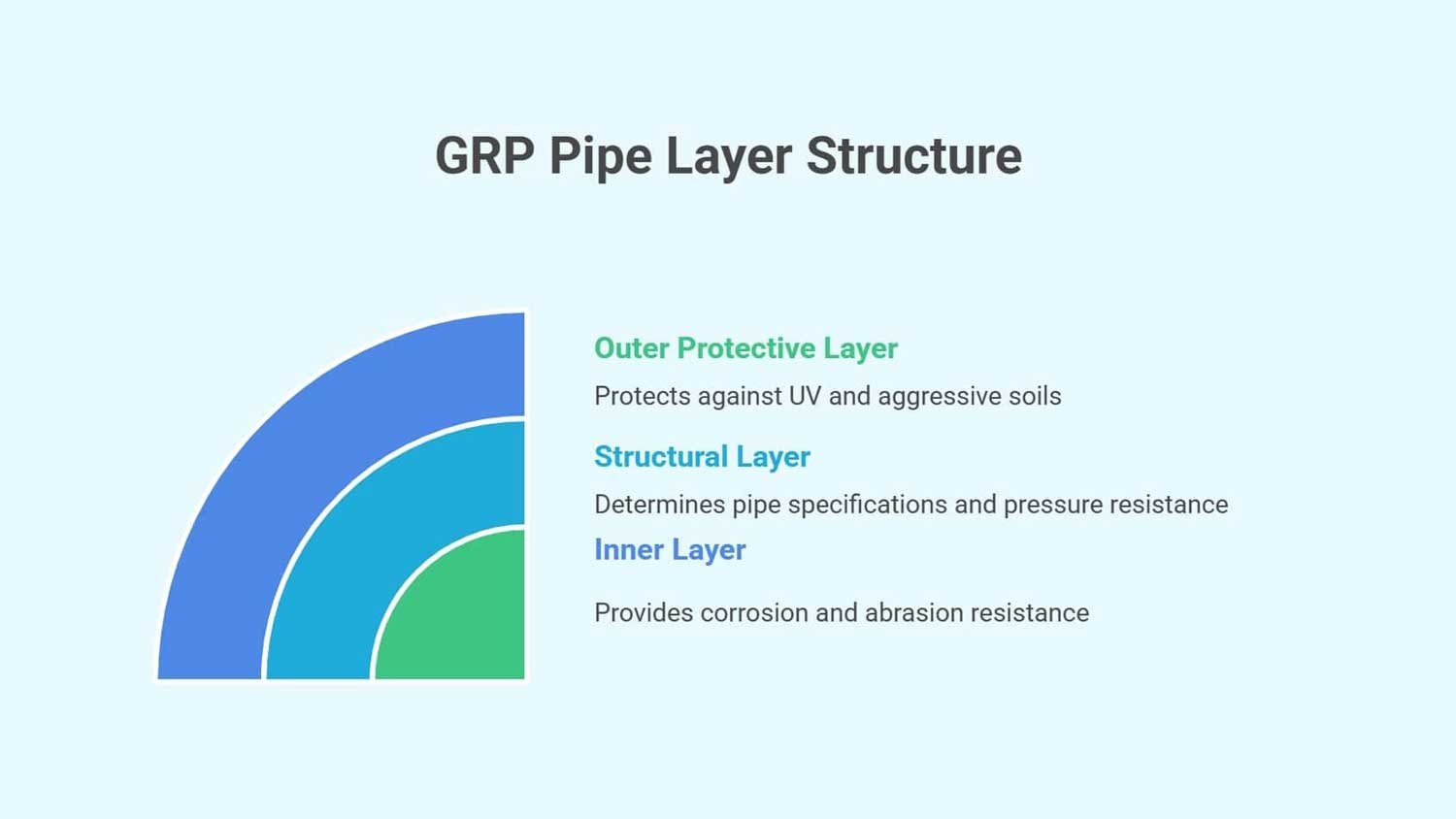 GRP Pipe Layer Structure

Outer Protective Layer

Protects against UV and aggressive soils

Structural Layer

Determines pipe specifications and pressure resistance

Inner Layer

Provides corrosion and abrasion resistance